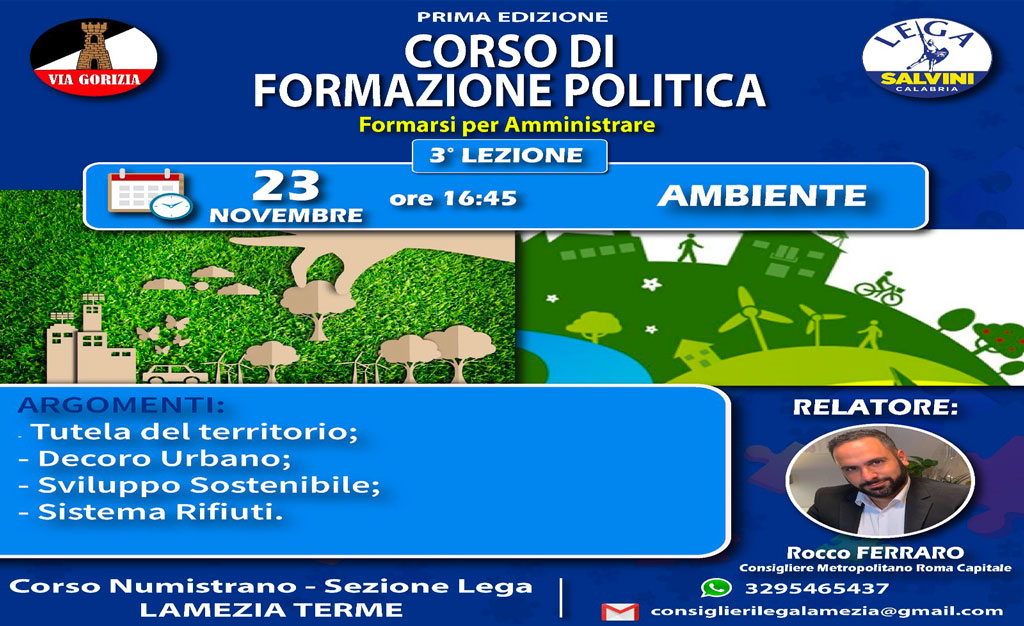 VIA GORIZIA

PRIMA EDIZIONE

CORSO DI FORMAZIONE POLITICA

Formarsi per Amministrare

LEGA SALVINI CALABRIA

3° LEZIONE

23 NOVEMBRE

ore 16:45

AMBIENTE

ARGOMENTI:

- Tutela del territorio;
- Decoro Urbano;
- Sviluppo Sostenibile;
- Sistema Rifiuti.

RELATORE:

Rocco FERRARO
Consigliere Metropolitano Roma Capitale

Corso Numistrano - Sezione Lega
LAMEZIA TERME

3295465437

consiglierilegalamezia@gmail.com